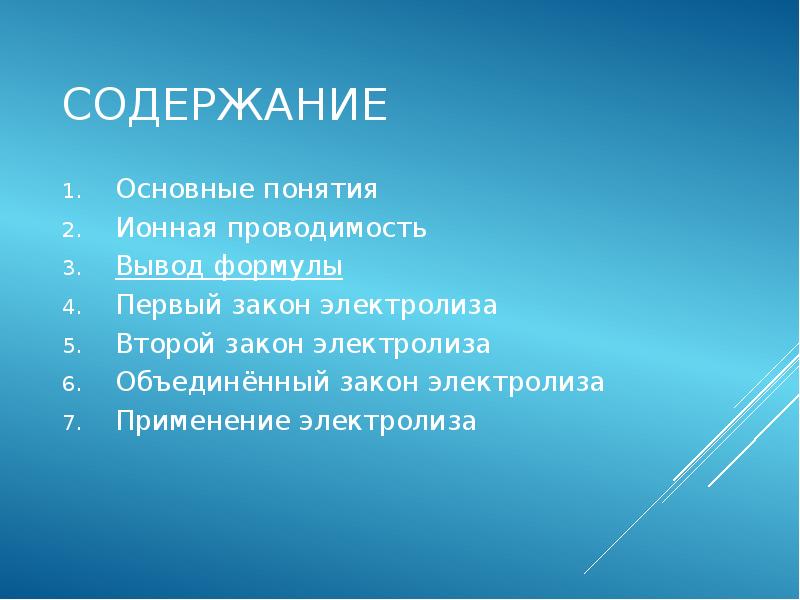 СОДЕРЖАНИЕ

1. Основные понятия
2. Ионная проводимость
3. Вывод формулы
4. Первый закон электролиза
5. Второй закон электролиза
6. Объединённый закон электролиза
7. Применение электролиза